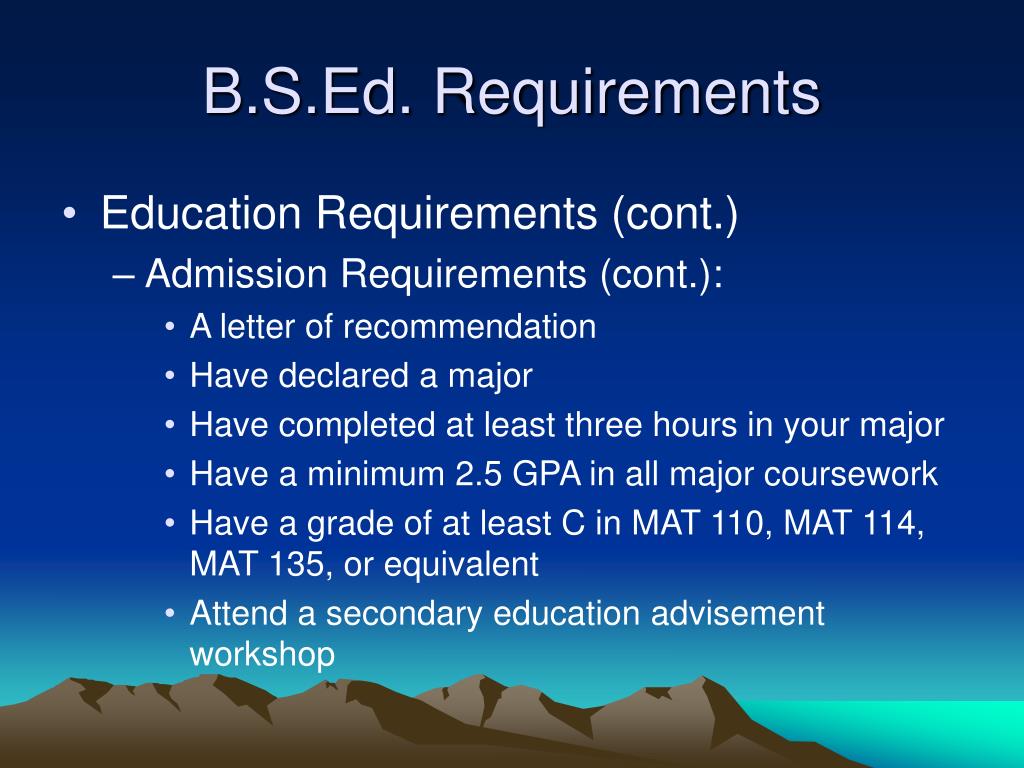 B.S.Ed. Requirements

• Education Requirements (cont.)

– Admission Requirements (cont.):

• A letter of recommendation
• Have declared a major
• Have completed at least three hours in your major
• Have a minimum 2.5 GPA in all major coursework
• Have a grade of at least C in MAT 110, MAT 114, MAT 135, or equivalent
• Attend a secondary education advisement workshop